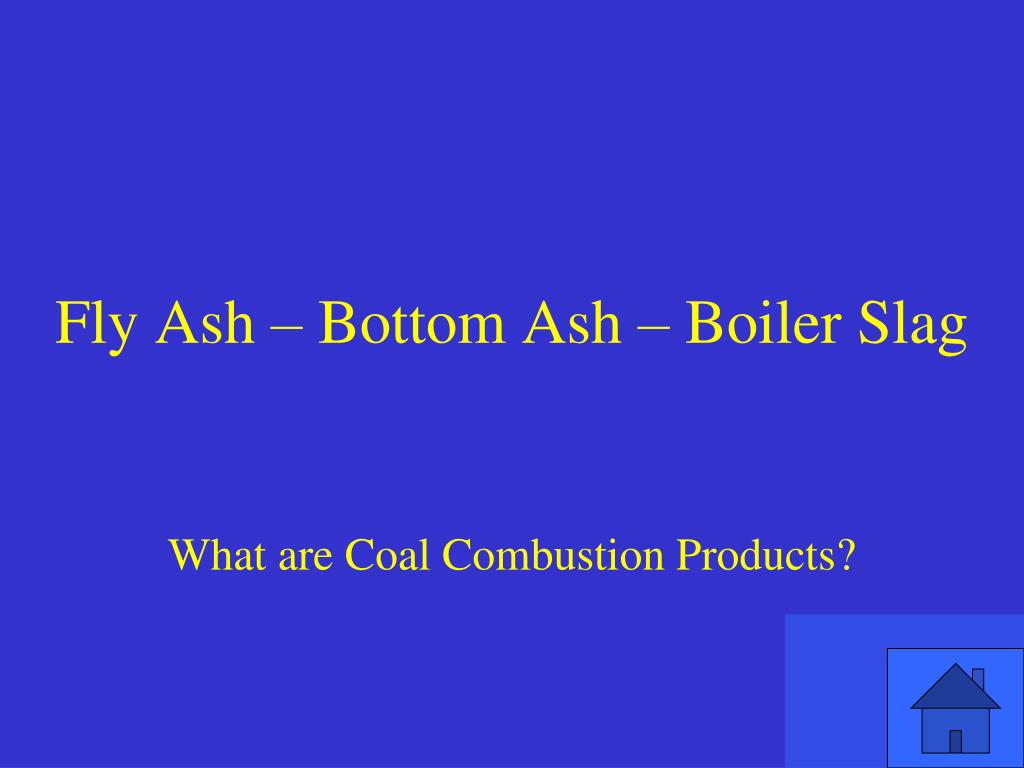 Fly Ash – Bottom Ash – Boiler Slag

What are Coal Combustion Products?